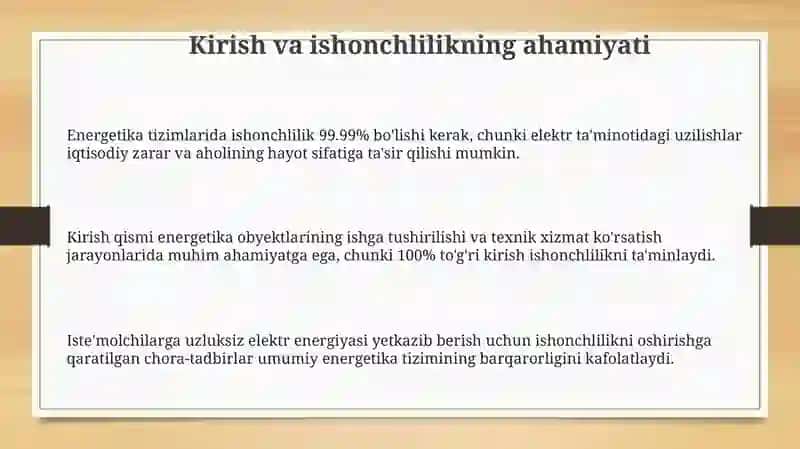 Kirish va ishonchlilikning ahamiyati

Energetika tizimlarida ishonchlilik 99.99% bo'lishi kerak, chunki elektr ta'minotidagi uzilishlar iqtisodiy zarar va aholining hayot sifatiga ta'sir qilishi mumkin.

Kirish qismi energetika obyektlarining ishga tushirilishi va texnik xizmat ko'rsatish jarayonlarida muhim ahamiyatga ega, chunki 100% to'g'ri kirish ishonchlilikni ta'minlaydi.

Iste'molchilarga uzluksiz elektr energiyasi yetkazib berish uchun ishonchlilikni oshirishga qaratilgan chora-tadbirlar umumiy energetika tizimining barqarorligini kafolatlaydi.